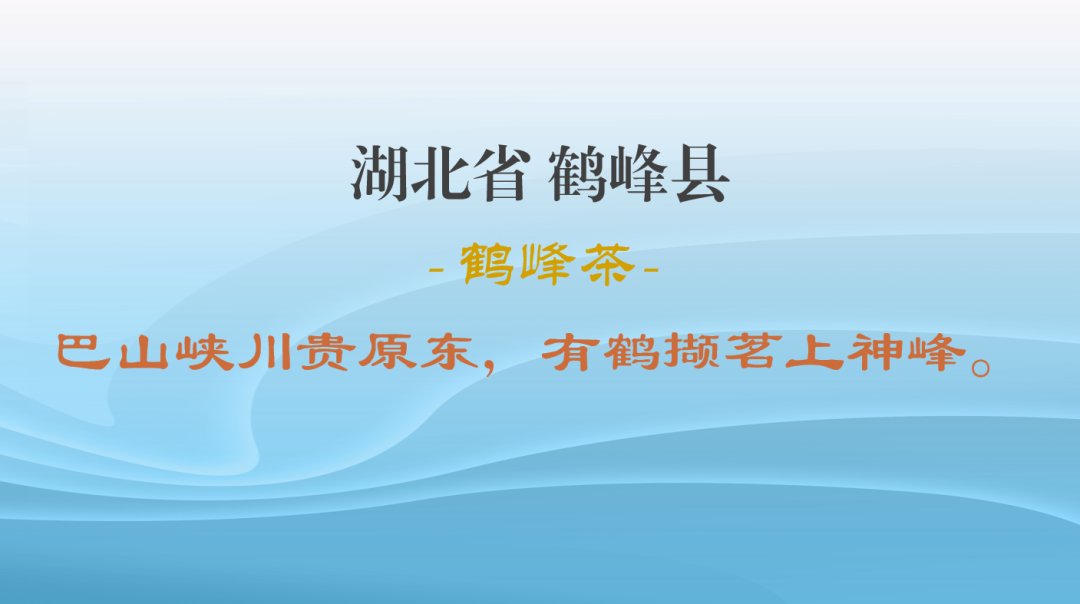 湖北省 鹤峰县

- 鹤峰茶 -

巴山峡川贵原东，有鹤撷茗上神峰。